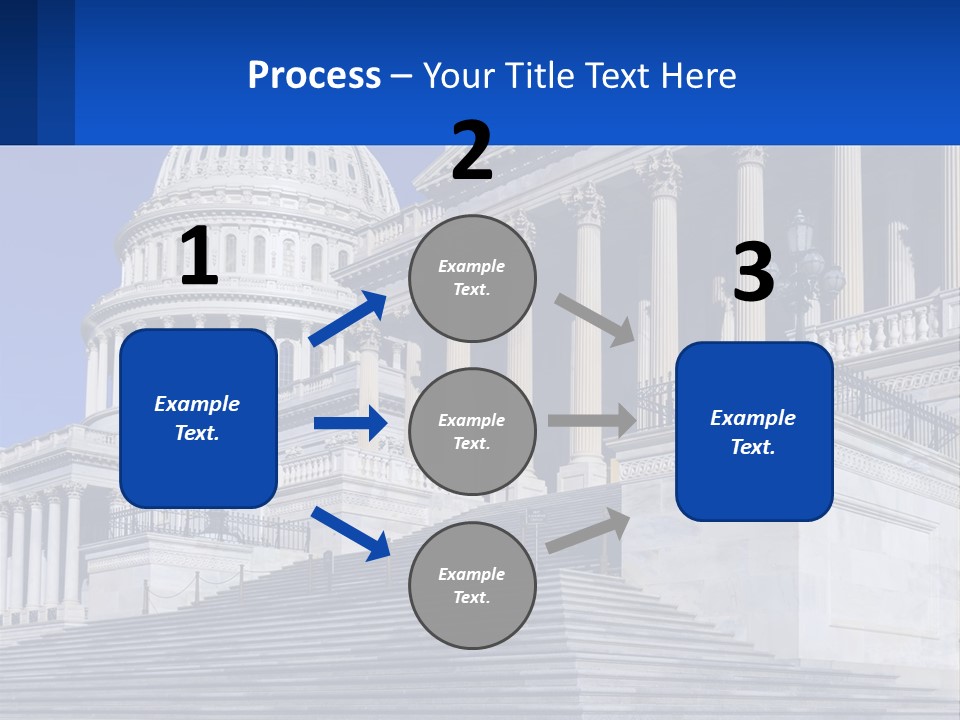 Process – Your Title Text Here

1

Example Text.

2

Example Text.

Example Text.

Example Text.

3

Example Text.